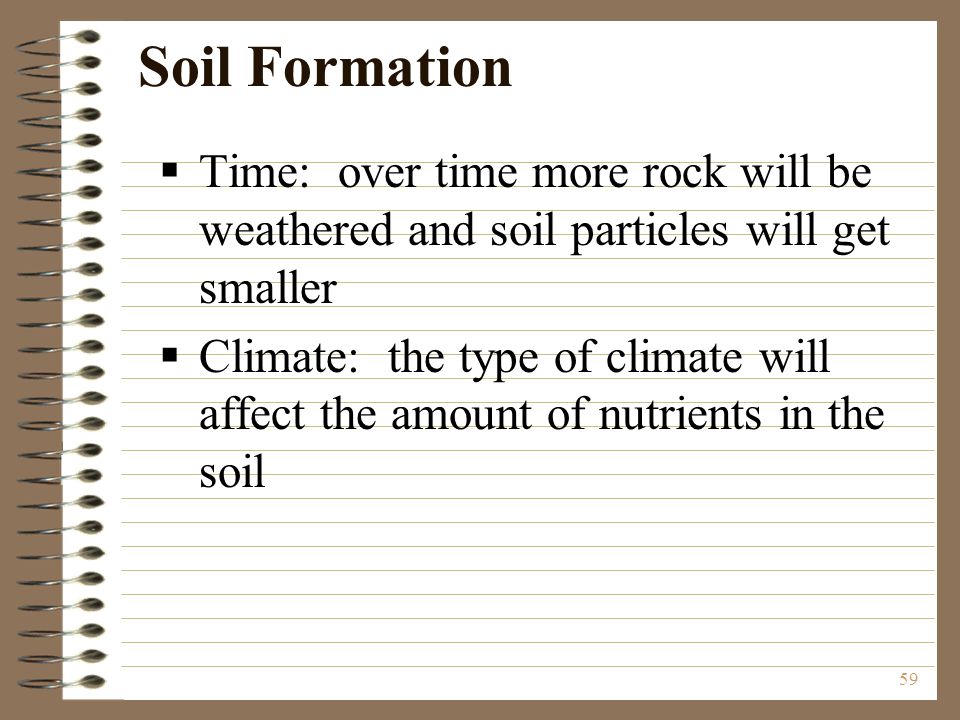 Soil Formation

▪ Time:  over time more rock will be weathered and soil particles will get smaller

▪ Climate:  the type of climate will affect the amount of nutrients in the soil

59